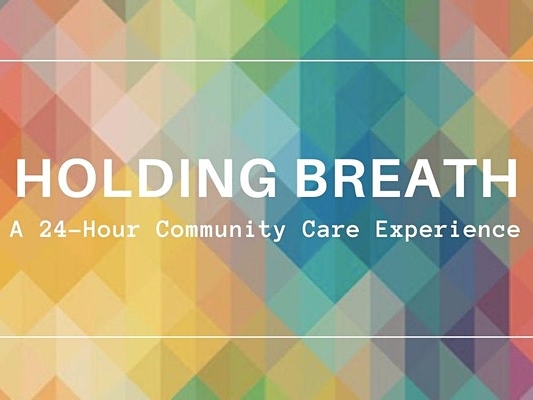 HOLDING BREATH

A 24-Hour Community Care Experience